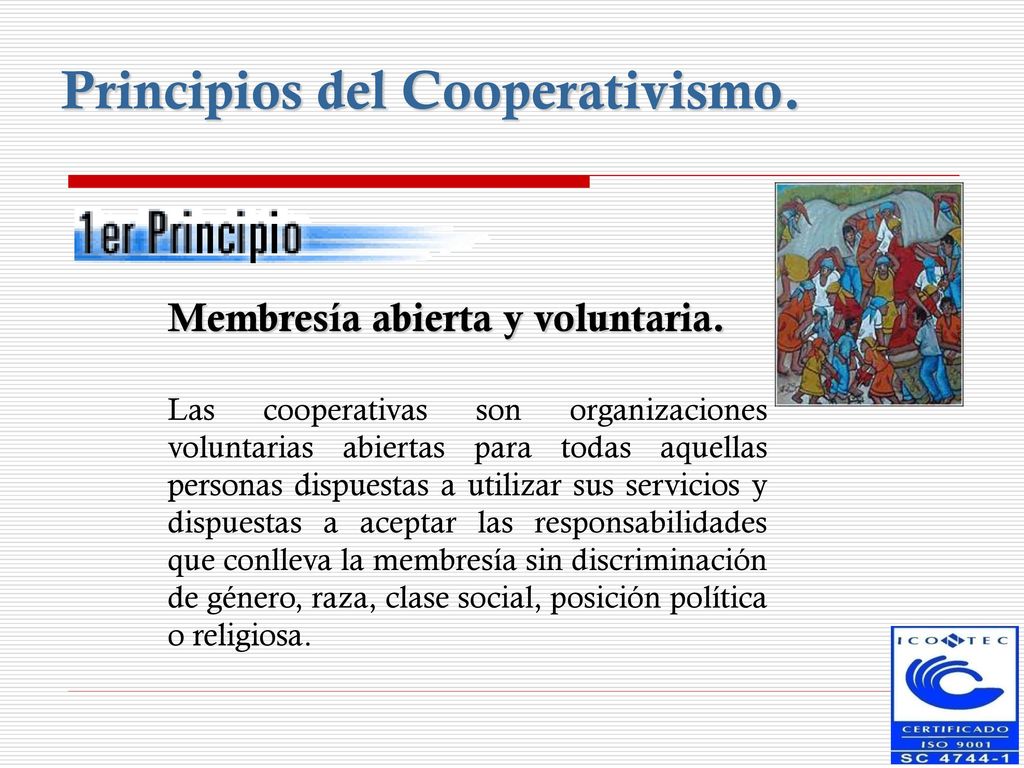 Principios del Cooperativismo.

1er Principio

Membresía abierta y voluntaria.

Las cooperativas son organizaciones voluntarias abiertas para todas aquellas personas dispuestas a utilizar sus servicios y dispuestas a aceptar las responsabilidades que conlleva la membresía sin discriminación de género, raza, clase social, posición política o religiosa.

ICONTEC
CERTIFICADO
ISO 9001
SC 4744-1